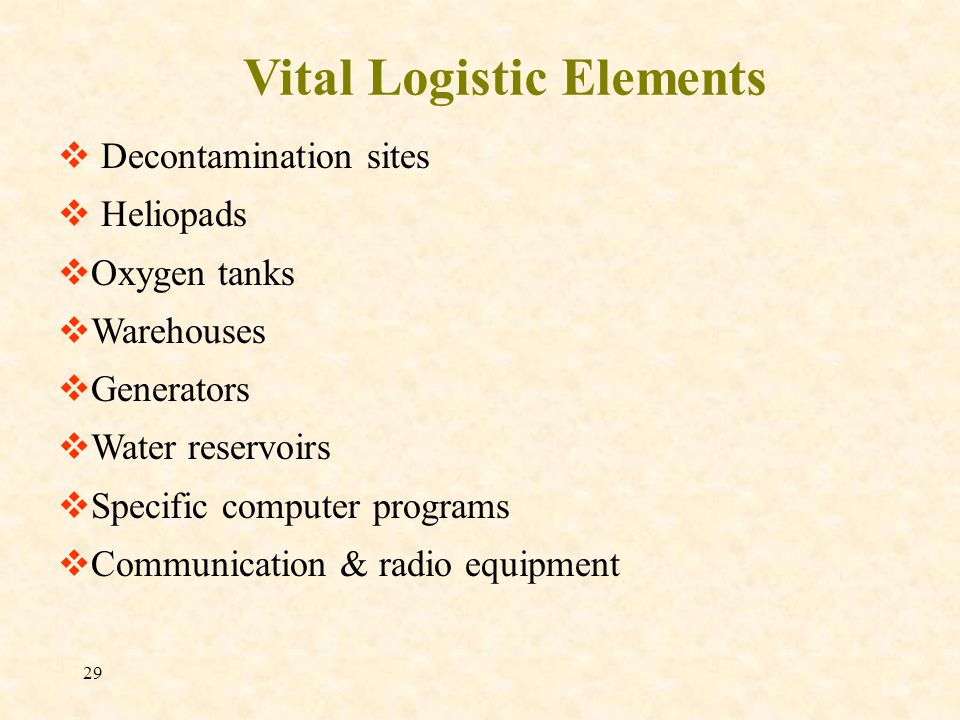 Vital Logistic Elements

❖ Decontamination sites

❖ Heliopads

❖ Oxygen tanks

❖ Warehouses

❖ Generators

❖ Water reservoirs

❖ Specific computer programs

❖ Communication & radio equipment

29